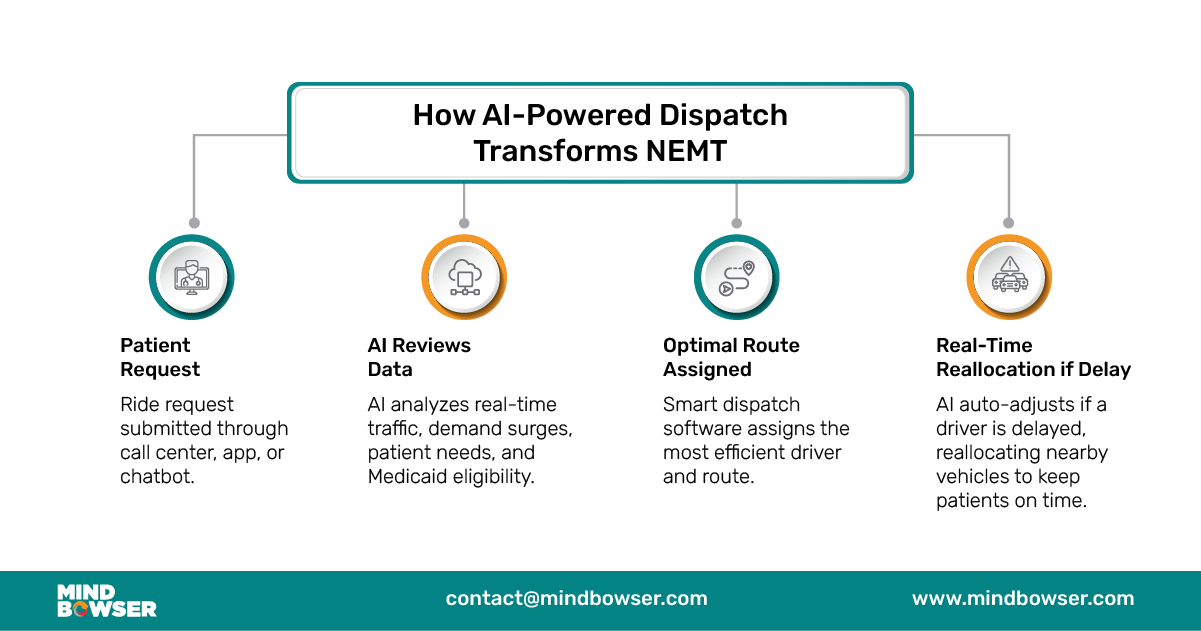 How AI-Powered Dispatch Transforms NEMT

Patient Request

Ride request submitted through call center, app, or chatbot.

AI Reviews Data

AI analyzes real-time traffic, demand surges, patient needs, and Medicaid eligibility.

Optimal Route Assigned

Smart dispatch software assigns the most efficient driver and route.

Real-Time Reallocation if Delay

AI auto-adjusts if a driver is delayed, reallocating nearby vehicles to keep patients on time.

MIND BOWSER

contact@mindbowser.com

www.mindbowser.com